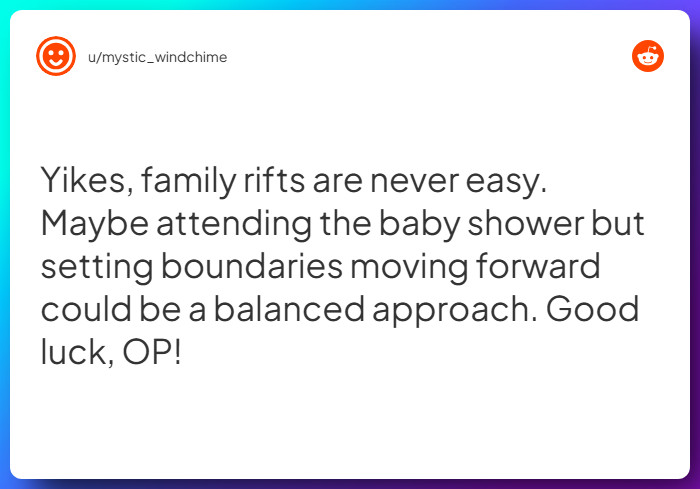 u/mystic_windchime

Yikes, family rifts are never easy. Maybe attending the baby shower but setting boundaries moving forward could be a balanced approach. Good luck, OP!